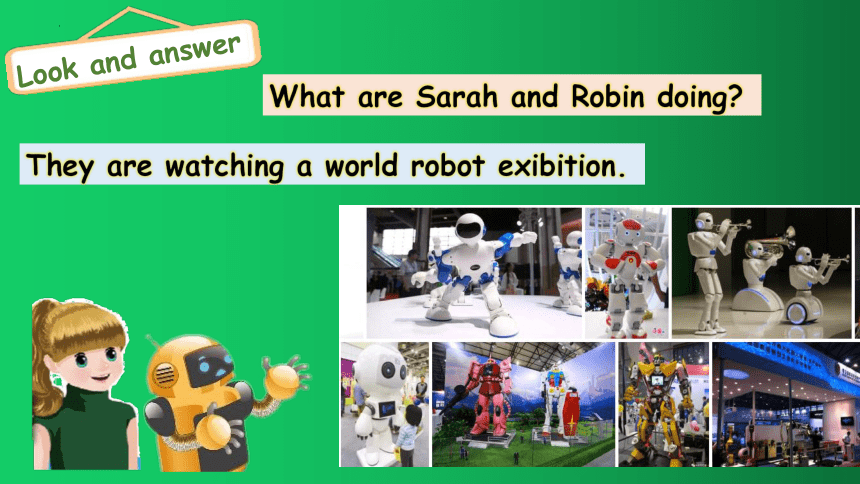 Look and answer

What are Sarah and Robin doing?

They are watching a world robot exibition.